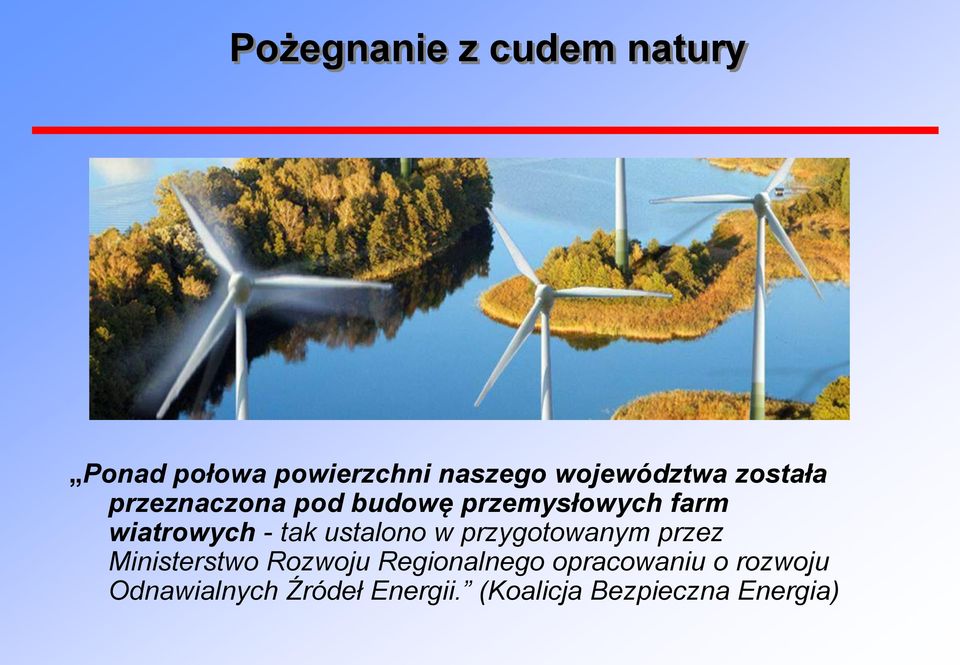 Pożegnanie z cudem natury

„Ponad połowa powierzchni naszego województwa została przeznaczona pod budowę przemysłowych farm wiatrowych - tak ustalono w przygotowanym przez Ministerstwo Rozwoju Regionalnego opracowaniu o rozwoju Odnawialnych Źródeł Energii.” (Koalicja Bezpieczna Energia)